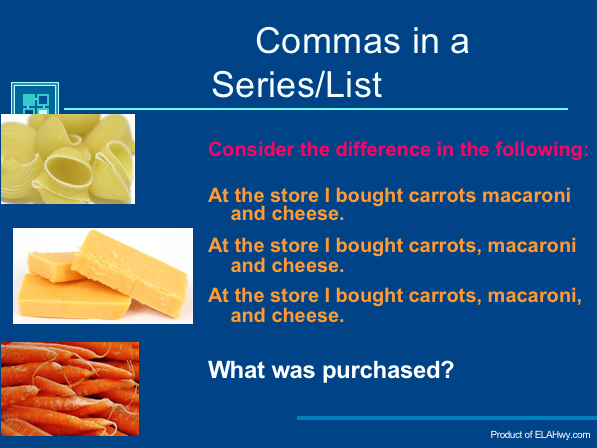 Commas in a Series/List

Consider the difference in the following:

At the store I bought carrots macaroni and cheese.

At the store I bought carrots, macaroni and cheese.

At the store I bought carrots, macaroni, and cheese.

What was purchased?

Product of ELAHwy.com